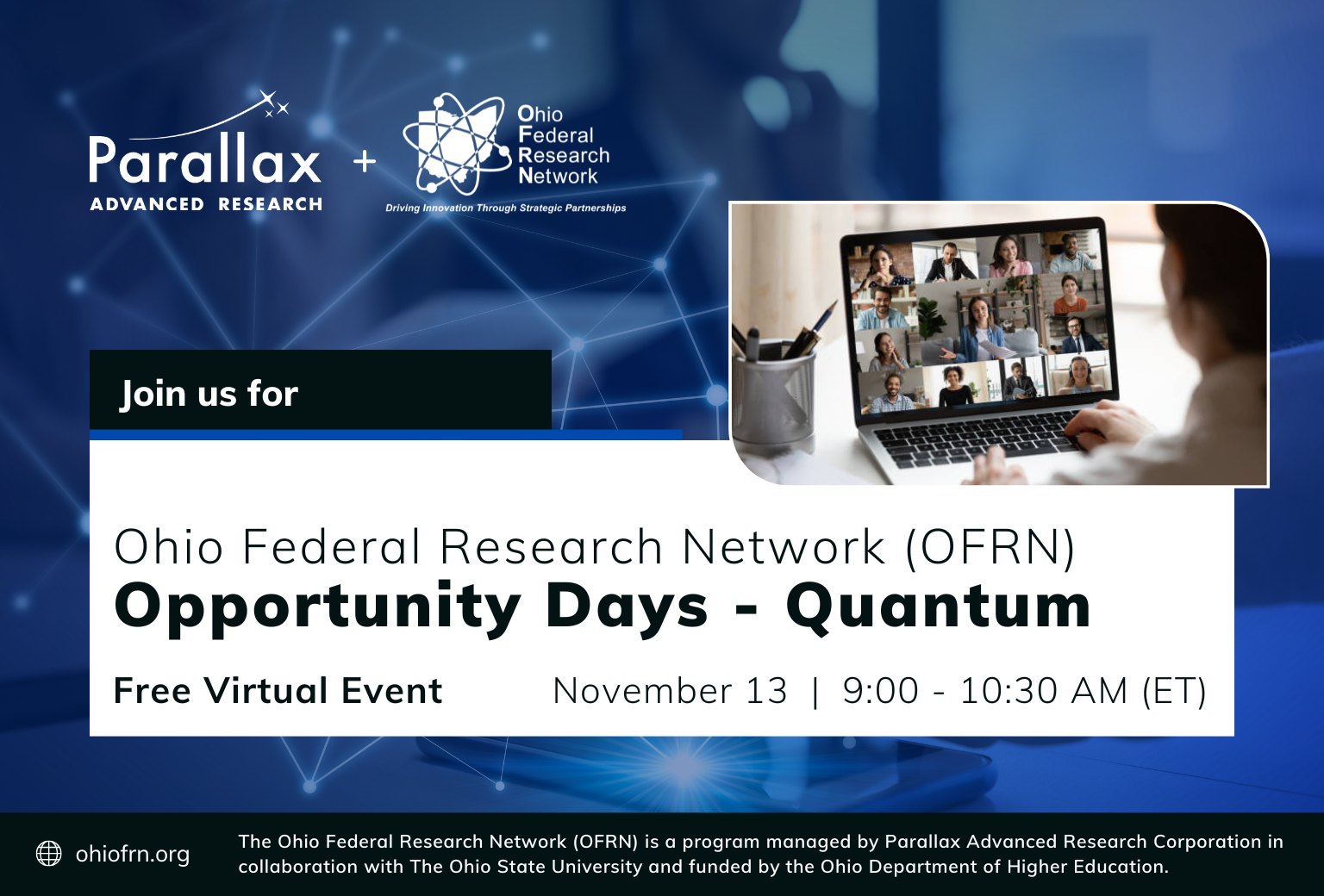 Parallax
ADVANCED RESEARCH

+

Ohio
Federal
Research
Network

Driving Innovation Through Strategic Partnerships

Join us for

Ohio Federal Research Network (OFRN)
Opportunity Days - Quantum

Free Virtual Event

November 13 | 9:00 - 10:30 AM (ET)

ohiofrn.org

The Ohio Federal Research Network (OFRN) is a program managed by Parallax Advanced Research Corporation in collaboration with The Ohio State University and funded by the Ohio Department of Higher Education.